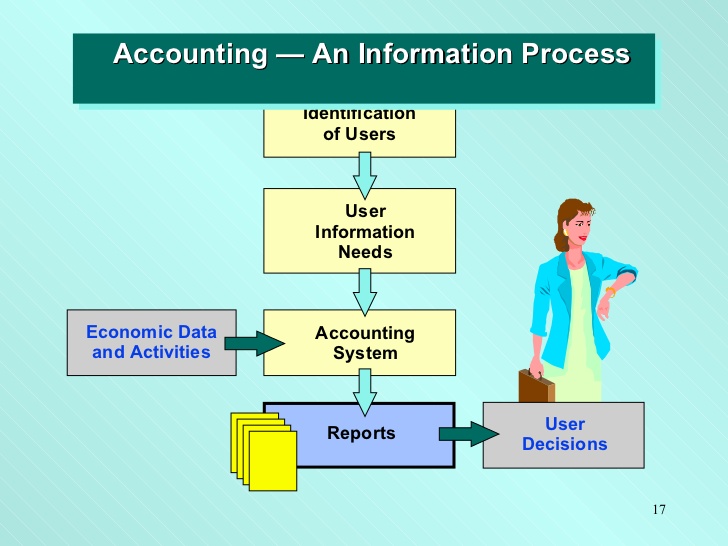 Accounting — An Information Process

Identification of Users

User Information Needs

Economic Data and Activities

Accounting System

Reports

User Decisions

17